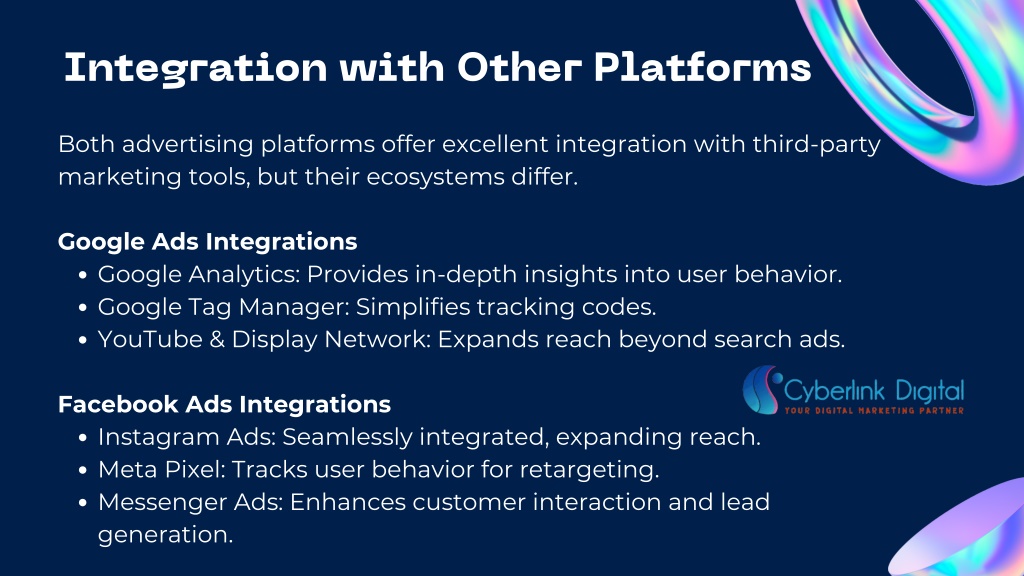 Integration with Other Platforms

Both advertising platforms offer excellent integration with third-party marketing tools, but their ecosystems differ.

Google Ads Integrations
- Google Analytics: Provides in-depth insights into user behavior.
- Google Tag Manager: Simplifies tracking codes.
- YouTube & Display Network: Expands reach beyond search ads.

Cyberlink Digital
YOUR DIGITAL MARKETING PARTNER

Facebook Ads Integrations
- Instagram Ads: Seamlessly integrated, expanding reach.
- Meta Pixel: Tracks user behavior for retargeting.
- Messenger Ads: Enhances customer interaction and lead generation.